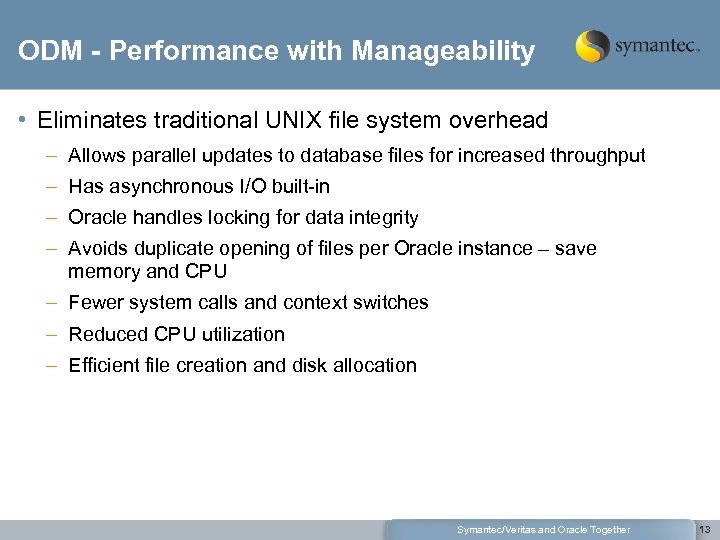 ODM - Performance with Manageability

symantec.

• Eliminates traditional UNIX file system overhead

– Allows parallel updates to database files for increased throughput

– Has asynchronous I/O built-in

– Oracle handles locking for data integrity

– Avoids duplicate opening of files per Oracle instance – save memory and CPU

– Fewer system calls and context switches

– Reduced CPU utilization

– Efficient file creation and disk allocation

Symantec/Veritas and Oracle Together

13